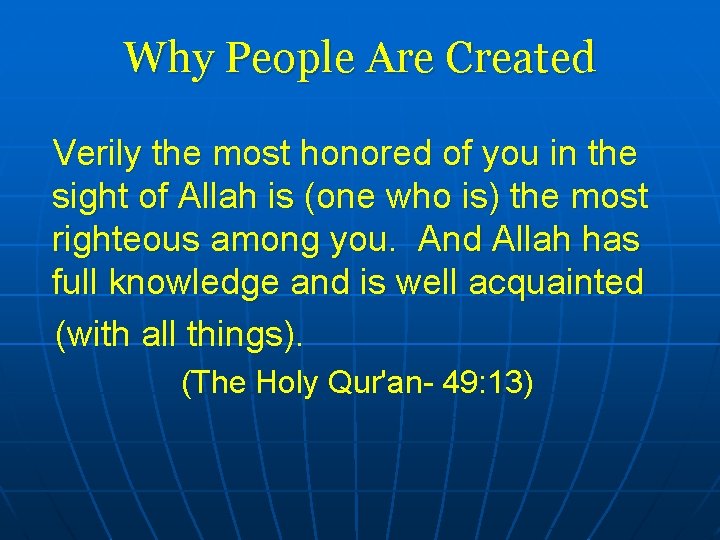 Why People Are Created

Verily the most honored of you in the sight of Allah is (one who is) the most righteous among you. And Allah has full knowledge and is well acquainted (with all things).

(The Holy Qur'an- 49:13)